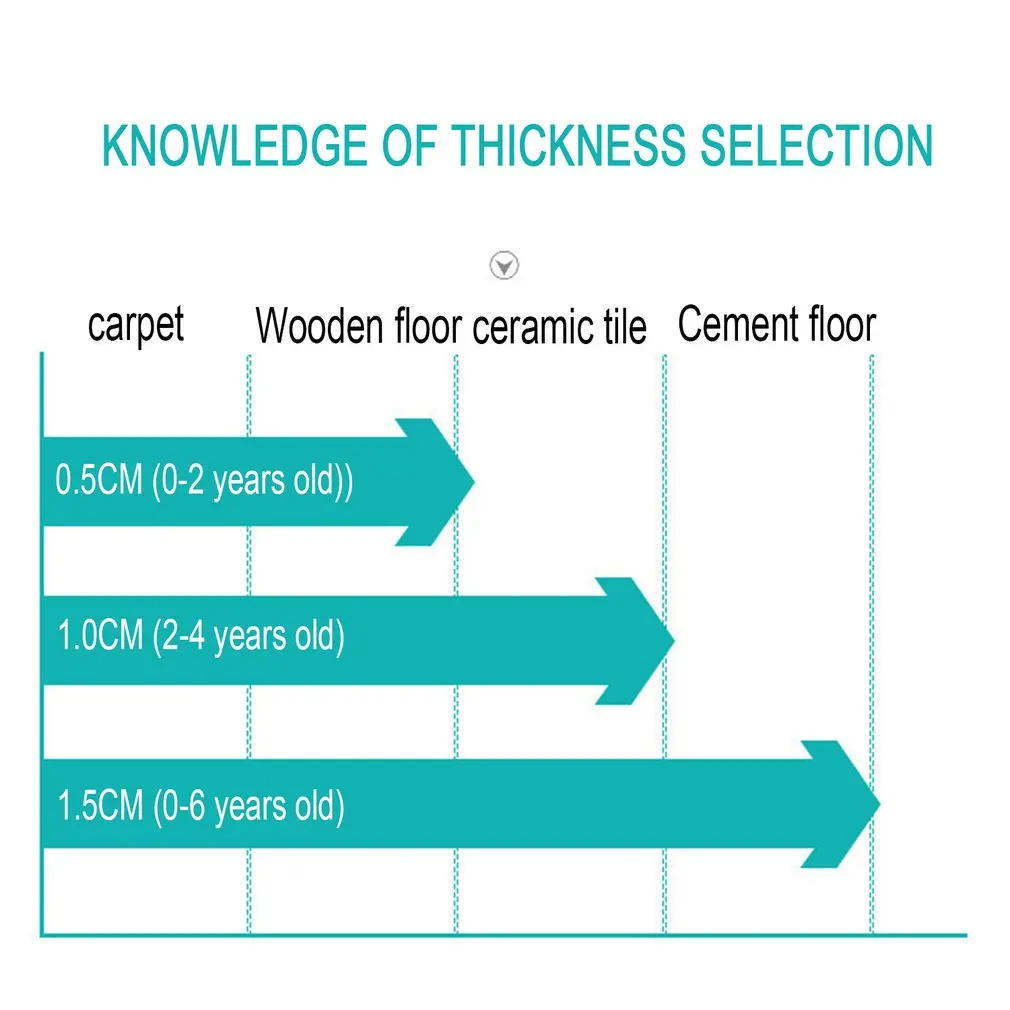 KNOWLEDGE OF THICKNESS SELECTION

carpet

Wooden floor

ceramic tile

Cement floor

0.5CM (0-2 years old))

1.0CM (2-4 years old)

1.5CM (0-6 years old)